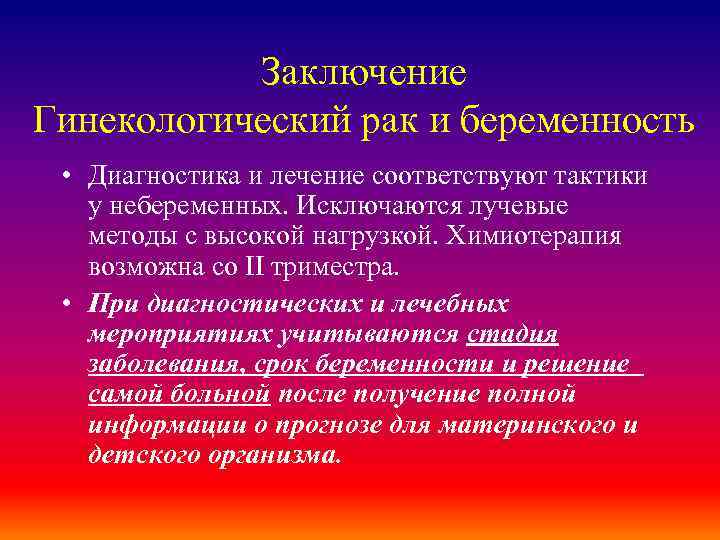 Заключение
Гинекологический рак и беременность

• Диагностика и лечение соответствуют тактики у небеременных. Исключаются лучевые методы с высокой нагрузкой. Химиотерапия возможна со II триместра.

• При диагностических и лечебных мероприятиях учитываются стадия заболевания, срок беременности и решение самой больной после получение полной информации о прогнозе для материнского и детского организма.